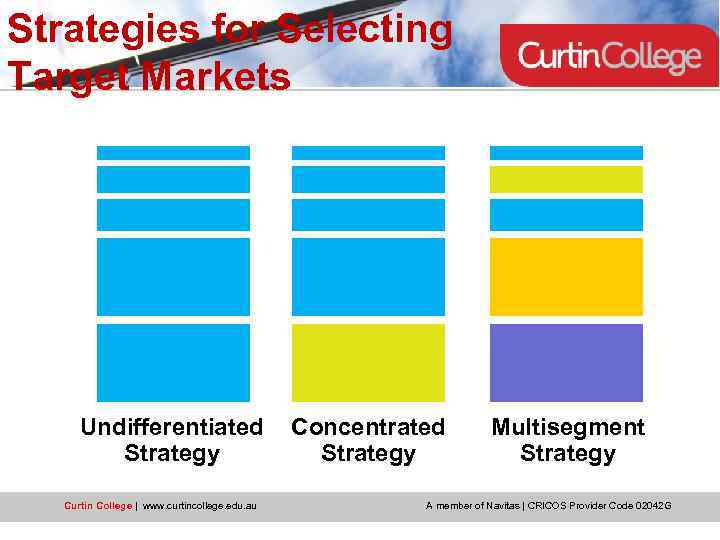 Strategies for Selecting Target Markets

CurtinCollege

Undifferentiated Strategy

Concentrated Strategy

Multisegment Strategy

Curtin College | www.curtincollege.edu.au

A member of Navitas | CRICOS Provider Code 02042G